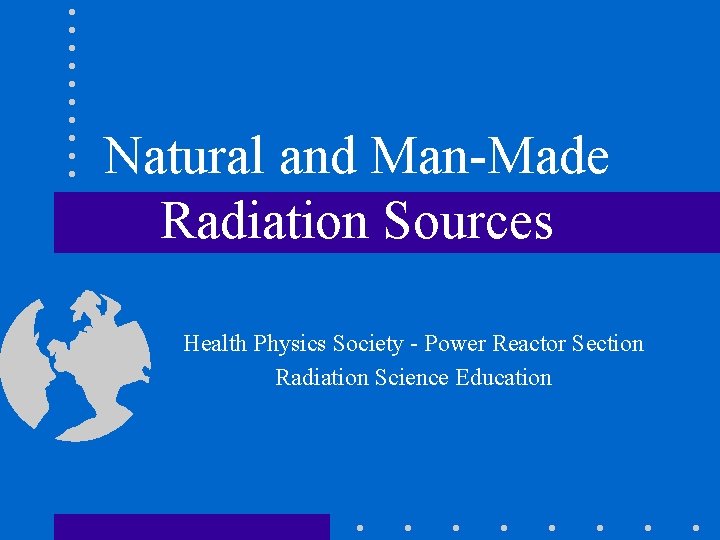 Natural and Man-Made
Radiation Sources

Health Physics Society - Power Reactor Section
Radiation Science Education